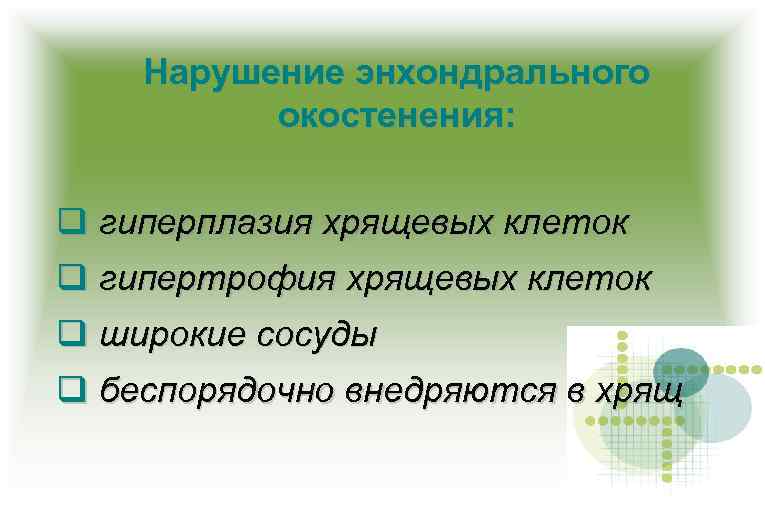 Нарушение энхондрального окостенения:

❑ гиперплазия хрящевых клеток
❑ гипертрофия хрящевых клеток
❑ широкие сосуды
❑ беспорядочно внедряются в хрящ